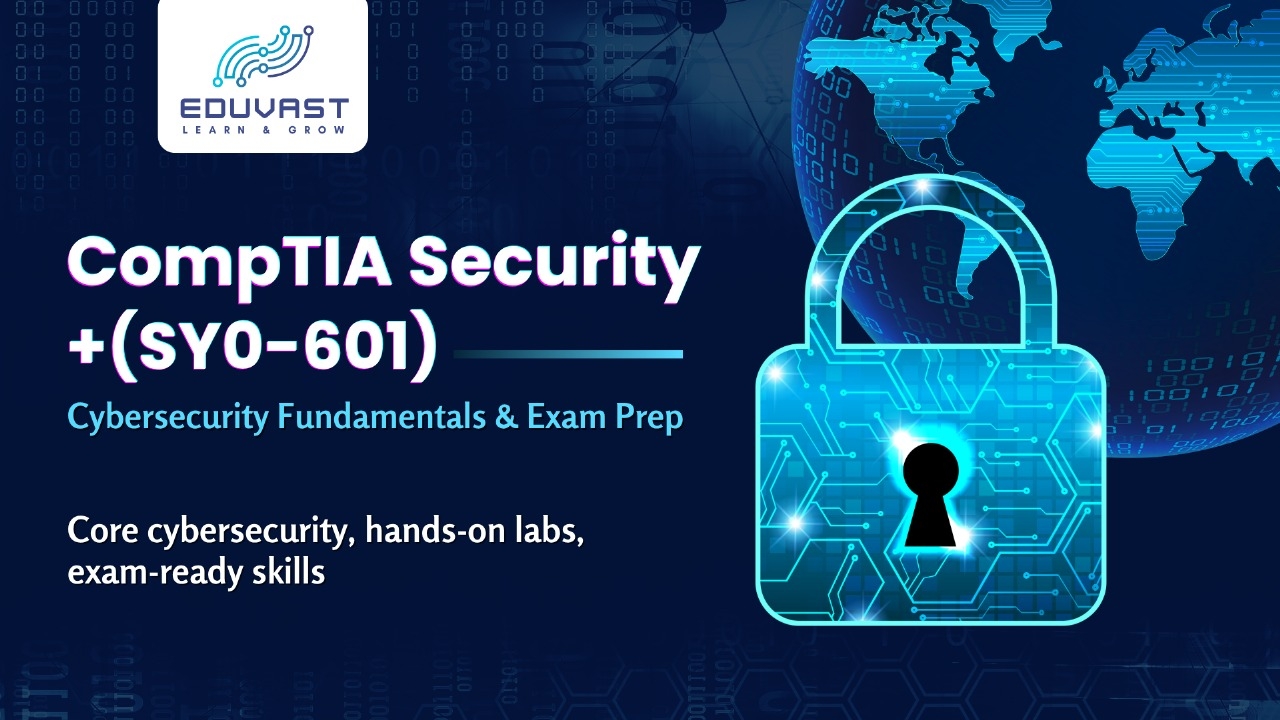 EDUVAST
LEARN & GROW

CompTIA Security +(SY0-601)

Cybersecurity Fundamentals & Exam Prep

Core cybersecurity, hands-on labs, exam-ready skills